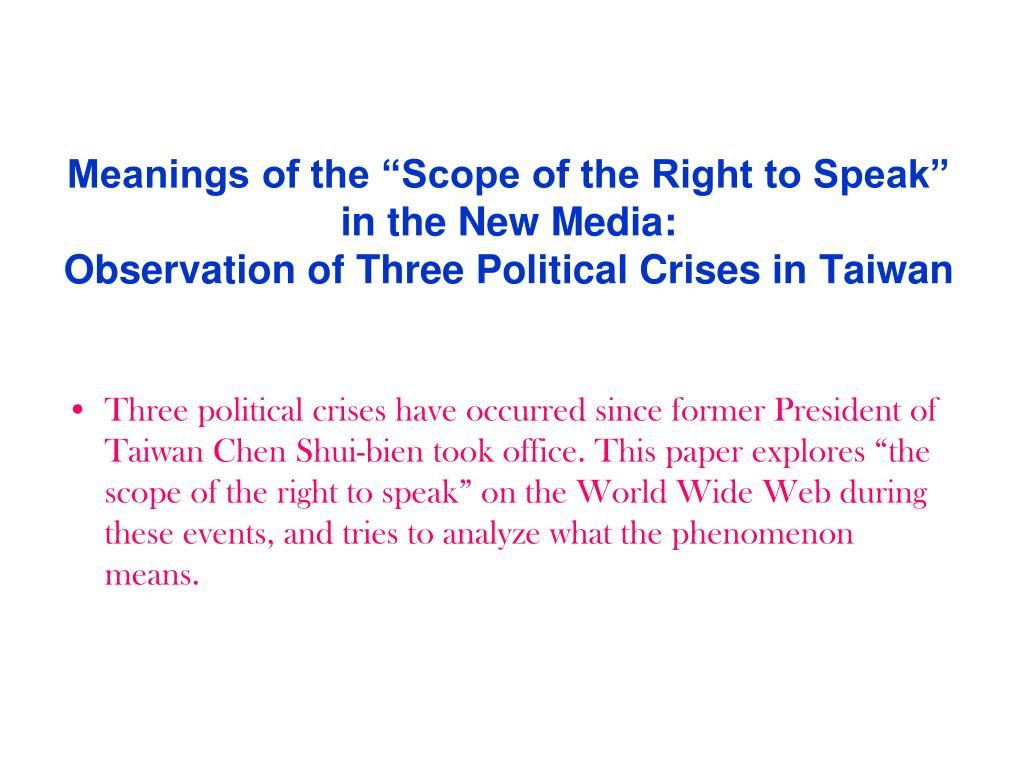 Meanings of the “Scope of the Right to Speak” in the New Media:
Observation of Three Political Crises in Taiwan

• Three political crises have occurred since former President of Taiwan Chen Shui-bien took office. This paper explores “the scope of the right to speak” on the World Wide Web during these events, and tries to analyze what the phenomenon means.